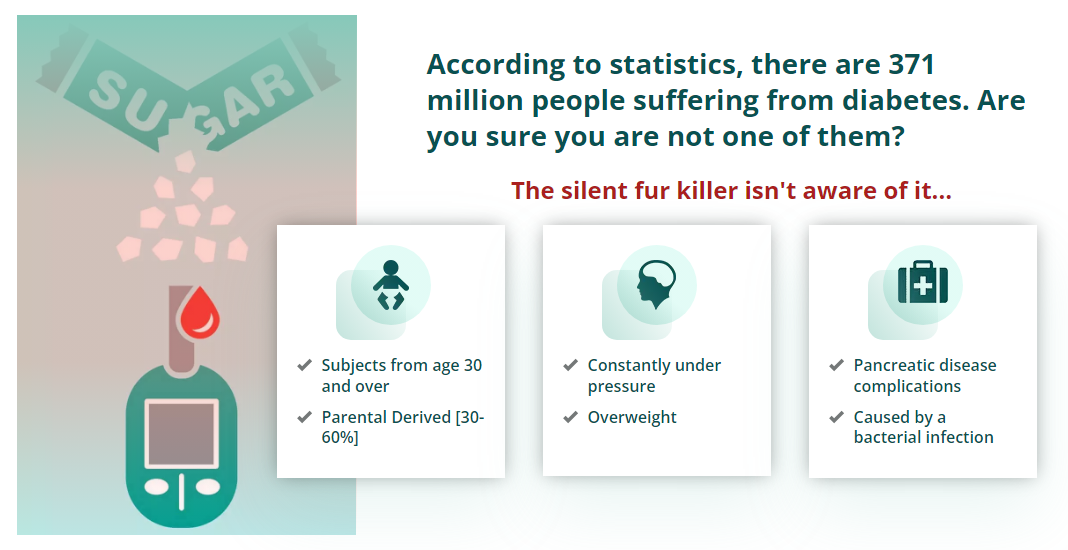 SUGAR

According to statistics, there are 371 million people suffering from diabetes. Are you sure you are not one of them?

The silent fur killer isn't aware of it...

✔ Subjects from age 30 and over
✔ Parental Derived [30-60%]

✔ Constantly under pressure
✔ Overweight

✔ Pancreatic disease complications
✔ Caused by a bacterial infection